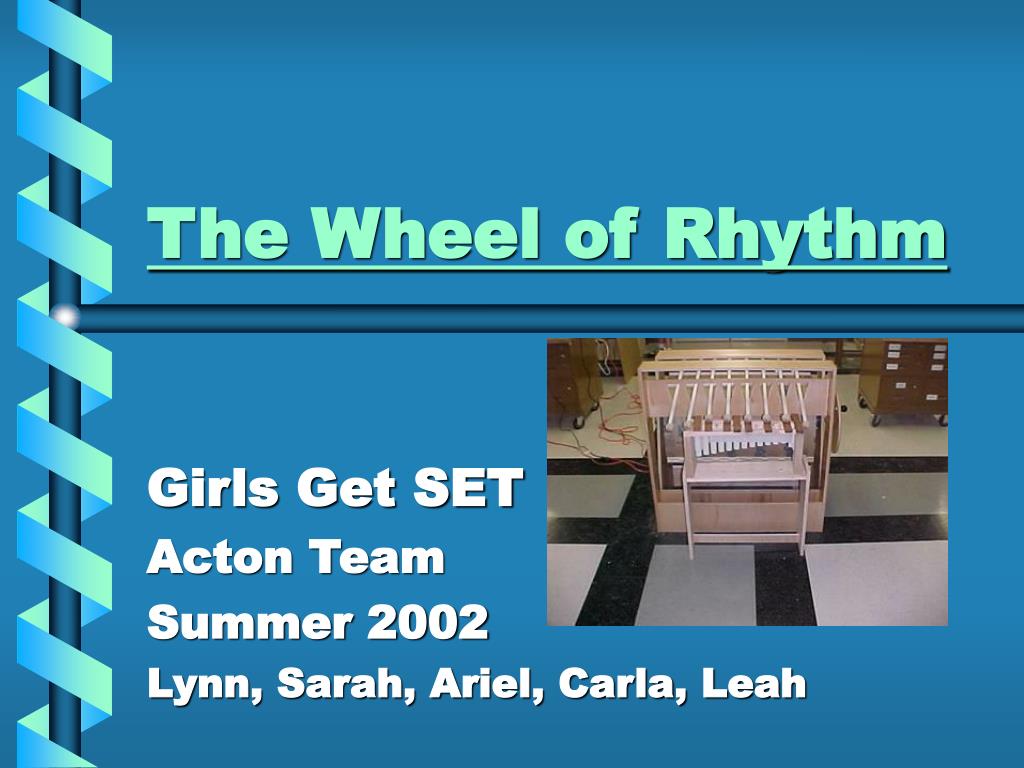 The Wheel of Rhythm

Girls Get SET
Acton Team
Summer 2002
Lynn, Sarah, Ariel, Carla, Leah